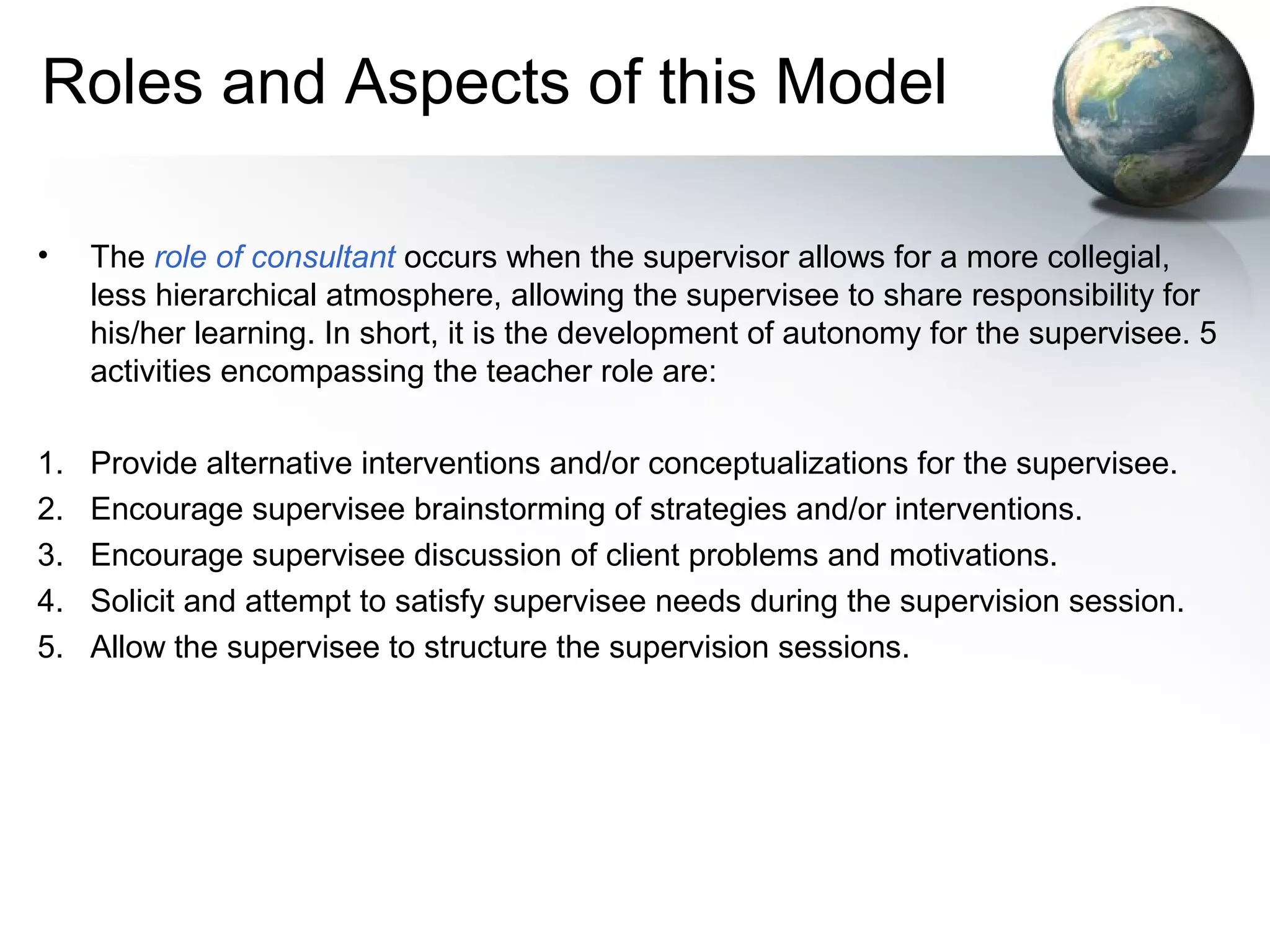 Roles and Aspects of this Model

• The role of consultant occurs when the supervisor allows for a more collegial, less hierarchical atmosphere, allowing the supervisee to share responsibility for his/her learning. In short, it is the development of autonomy for the supervisee. 5 activities encompassing the teacher role are:

1. Provide alternative interventions and/or conceptualizations for the supervisee.
2. Encourage supervisee brainstorming of strategies and/or interventions.
3. Encourage supervisee discussion of client problems and motivations.
4. Solicit and attempt to satisfy supervisee needs during the supervision session.
5. Allow the supervisee to structure the supervision sessions.